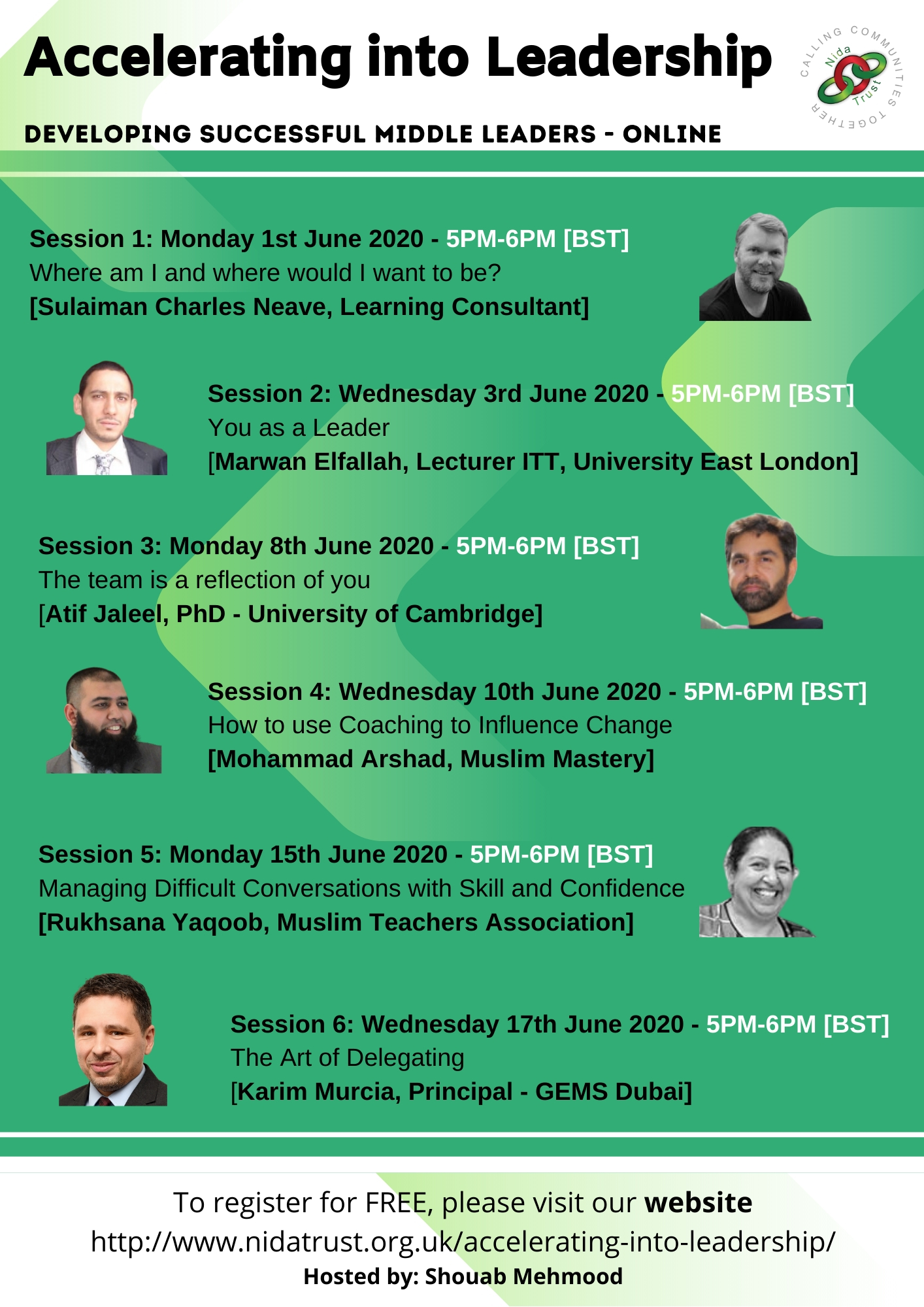 Accelerating into Leadership

CALLING COMMUNITIES TOGETHER Nida Trust

DEVELOPING SUCCESSFUL MIDDLE LEADERS - ONLINE

Session 1: Monday 1st June 2020 - 5PM-6PM [BST]
Where am I and where would I want to be?
[Sulaiman Charles Neave, Learning Consultant]

Session 2: Wednesday 3rd June 2020 - 5PM-6PM [BST]
You as a Leader
[Marwan Elfallah, Lecturer ITT, University East London]

Session 3: Monday 8th June 2020 - 5PM-6PM [BST]
The team is a reflection of you
[Atif Jaleel, PhD - University of Cambridge]

Session 4: Wednesday 10th June 2020 - 5PM-6PM [BST]
How to use Coaching to Influence Change
[Mohammad Arshad, Muslim Mastery]

Session 5: Monday 15th June 2020 - 5PM-6PM [BST]
Managing Difficult Conversations with Skill and Confidence
[Rukhsana Yaqoob, Muslim Teachers Association]

Session 6: Wednesday 17th June 2020 - 5PM-6PM [BST]
The Art of Delegating
[Karim Murcia, Principal - GEMS Dubai]

To register for FREE, please visit our website
http://www.nidatrust.org.uk/accelerating-into-leadership/
Hosted by: Shouab Mehmood